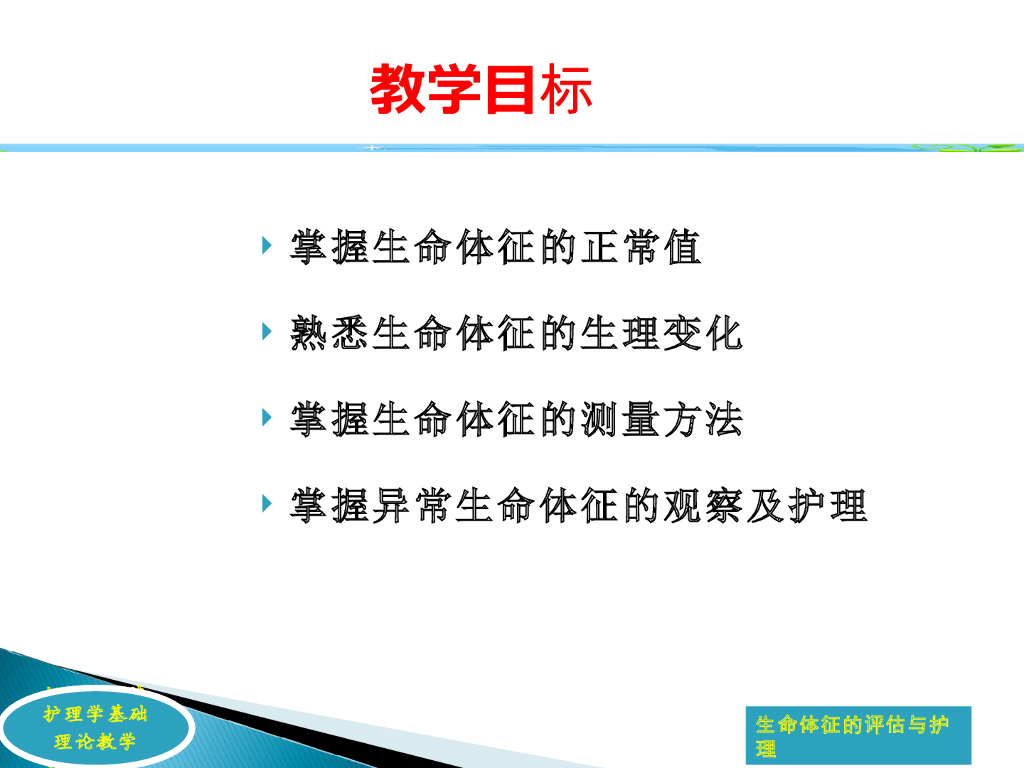 教学目标

掌握生命体征的正常值

熟悉生命体征的生理变化

掌握生命体征的测量方法

掌握异常生命体征的观察及护理

护理学基础
理论教学

生命体征的评估与护理